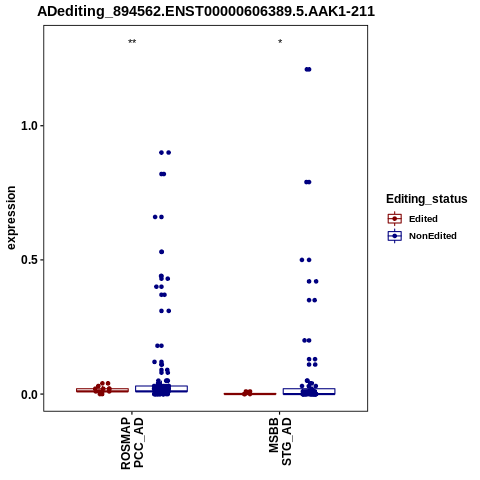 ADediting_894562.ENST00000606389.5.AAK1-211

**

*

1.0

0.5

0.0

expression

ROSMAP PCC_AD

MSBB STG_AD

Editing_status

Edited

NonEdited